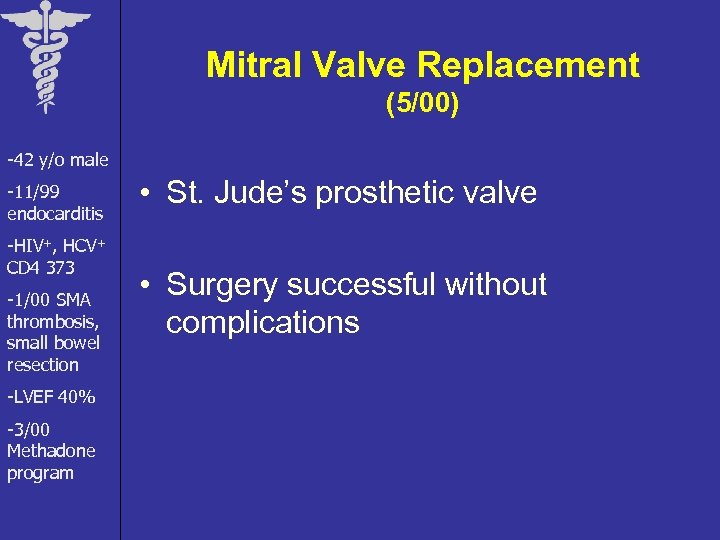 -42 y/o male

-11/99 endocarditis

-HIV$^+$, HCV$^+$ CD4 373

-1/00 SMA thrombosis, small bowel resection

-LVEF 40%

-3/00 Methadone program

Mitral Valve Replacement
(5/00)

• St. Jude's prosthetic valve

• Surgery successful without complications